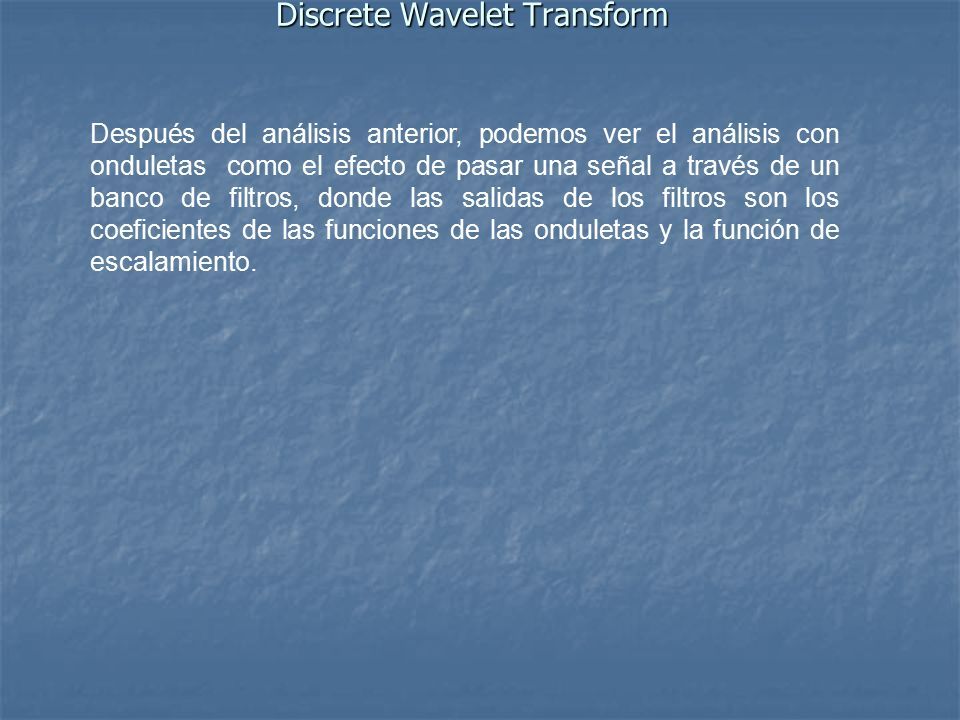 Discrete Wavelet Transform

Después del análisis anterior, podemos ver el análisis con onduletas como el efecto de pasar una señal a través de un banco de filtros, donde las salidas de los filtros son los coeficientes de las funciones de las onduletas y la función de escalamiento.